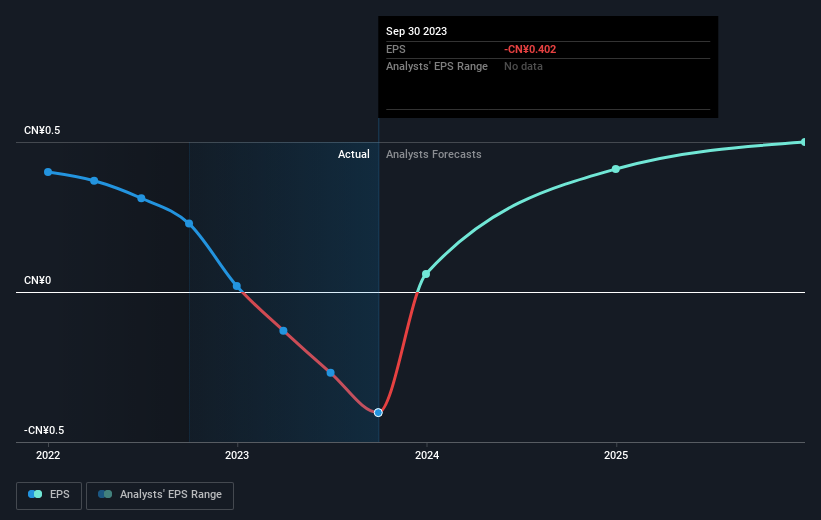 Sep 30 2023
EPS -CN¥0.402
Analysts' EPS Range No data

CN¥0.5
Actual Analysts Forecasts
CN¥0
-CN¥0.5
2022
2023
2024
2025

EPS
Analysts' EPS Range